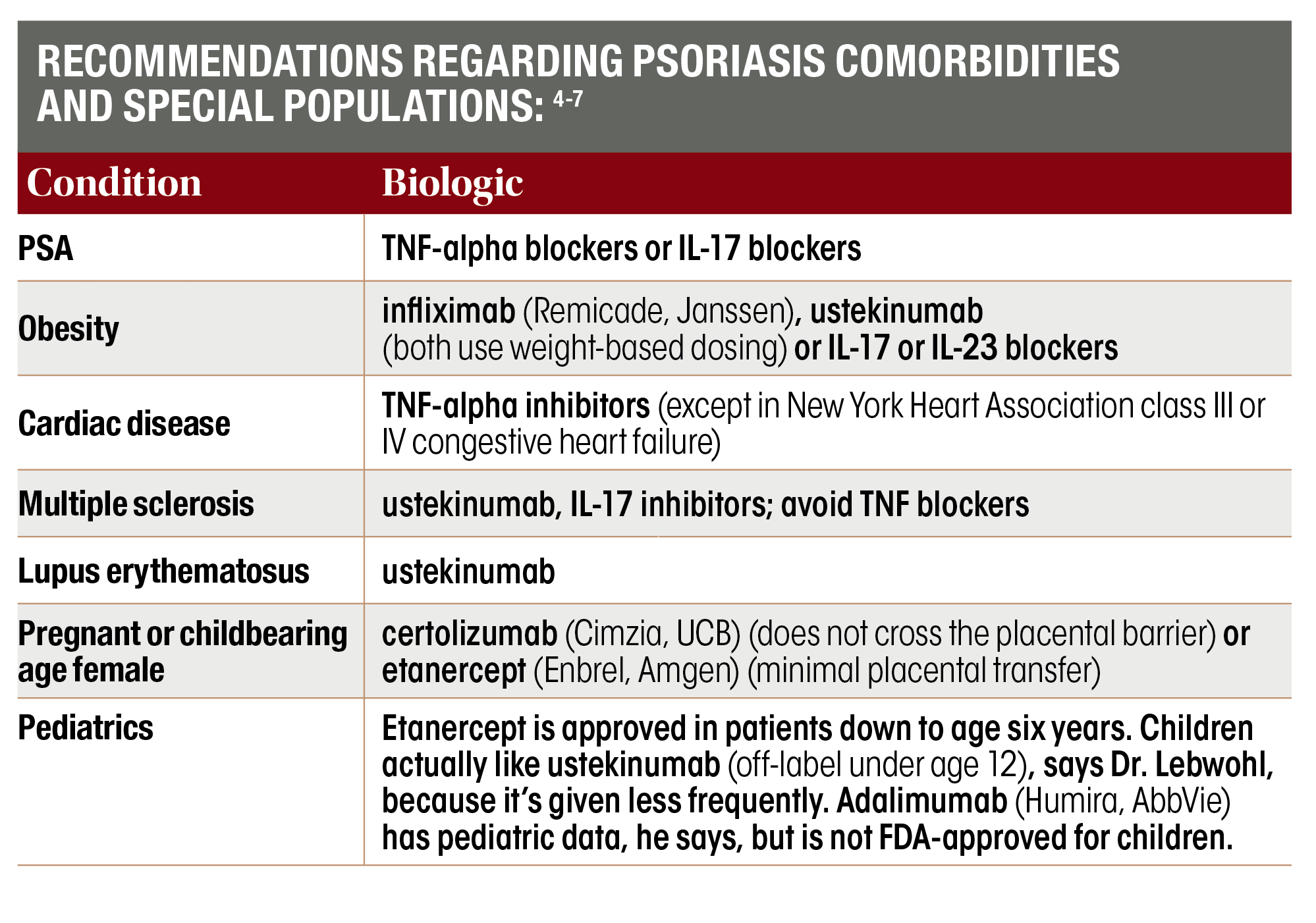 RECOMMENDATIONS REGARDING PSORIASIS COMORBIDITIES AND SPECIAL POPULATIONS: $^{4-7}$

| Condition | Biologic |
|---|---|
| PSA | TNF-alpha blockers or IL-17 blockers |
| Obesity | infliximab (Remicade, Janssen), ustekinumab (both use weight-based dosing) or IL-17 or IL-23 blockers |
| Cardiac disease | TNF-alpha inhibitors (except in New York Heart Association class III or IV congestive heart failure) |
| Multiple sclerosis | ustekinumab, IL-17 inhibitors; avoid TNF blockers |
| Lupus erythematosus | ustekinumab |
| Pregnant or childbearing age female | certolizumab (Cimzia, UCB) (does not cross the placental barrier) or etanercept (Enbrel, Amgen) (minimal placental transfer) |
| Pediatrics | Etanercept is approved in patients down to age six years. Children actually like ustekinumab (off-label under age 12), says Dr. Lebwohl, because it's given less frequently. Adalimumab (Humira, AbbVie) has pediatric data, he says, but is not FDA-approved for children. |